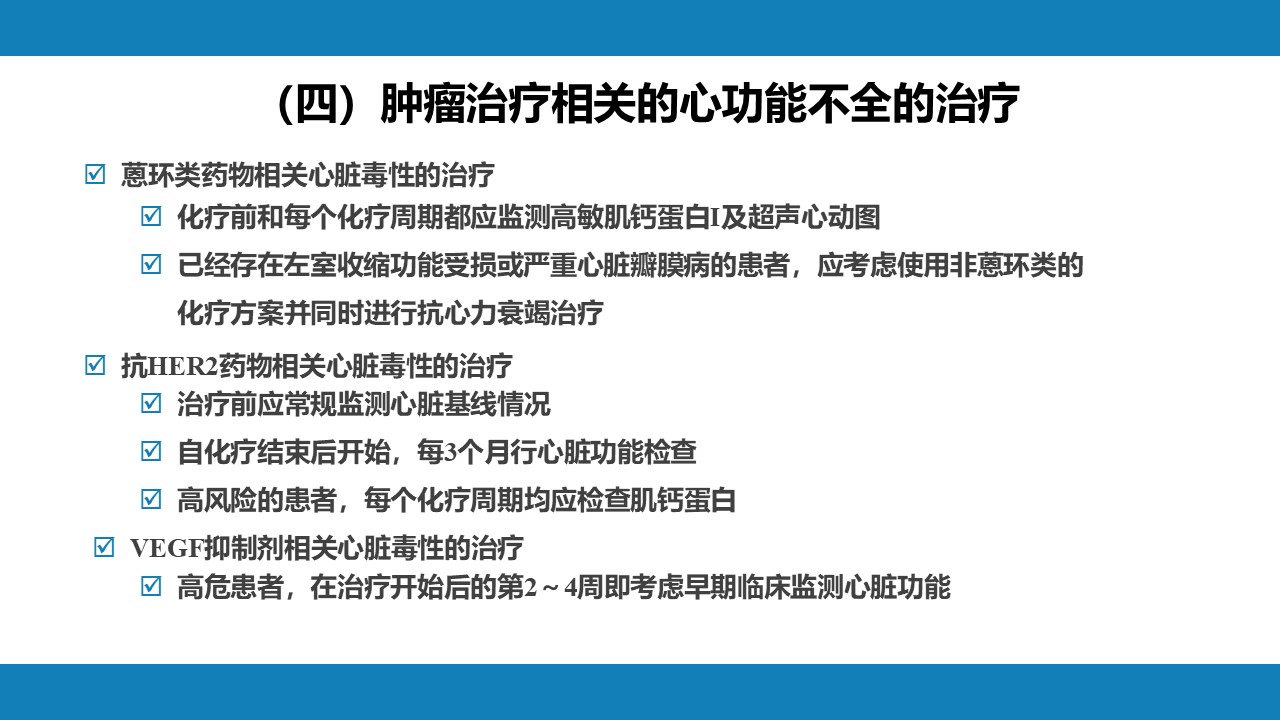 （四）肿瘤治疗相关的心功能不全的治疗

☑ 蒽环类药物相关心脏毒性的治疗

☑ 化疗前和每个化疗周期都应监测高敏肌钙蛋白I及超声心动图

☑ 已经存在左室收缩功能受损或严重心脏瓣膜病的患者，应考虑使用非蒽环类的化疗方案并同时进行抗心力衰竭治疗

☑ 抗HER2药物相关心脏毒性的治疗

☑ 治疗前应常规监测心脏基线情况

☑ 自化疗结束后开始，每3个月行心脏功能检查

☑ 高风险的患者，每个化疗周期均应检查肌钙蛋白

☑ VEGF抑制剂相关心脏毒性的治疗

☑ 高危患者，在治疗开始后的第2～4周即考虑早期临床监测心脏功能